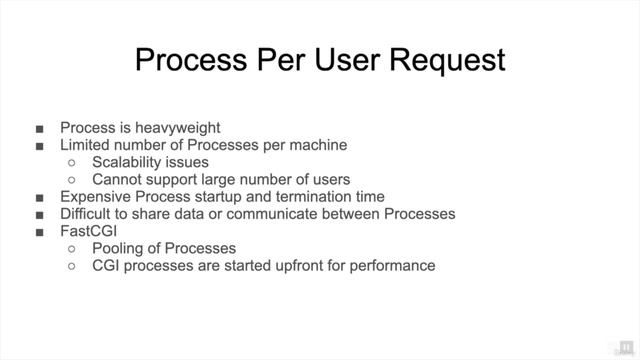 Process Per User Request

■ Process is heavyweight
■ Limited number of Processes per machine
  ○ Scalability issues
  ○ Cannot support large number of users
■ Expensive Process startup and termination time
■ Difficult to share data or communicate between Processes
■ FastCGI
  ○ Pooling of Processes
  ○ CGI processes are started upfront for performance